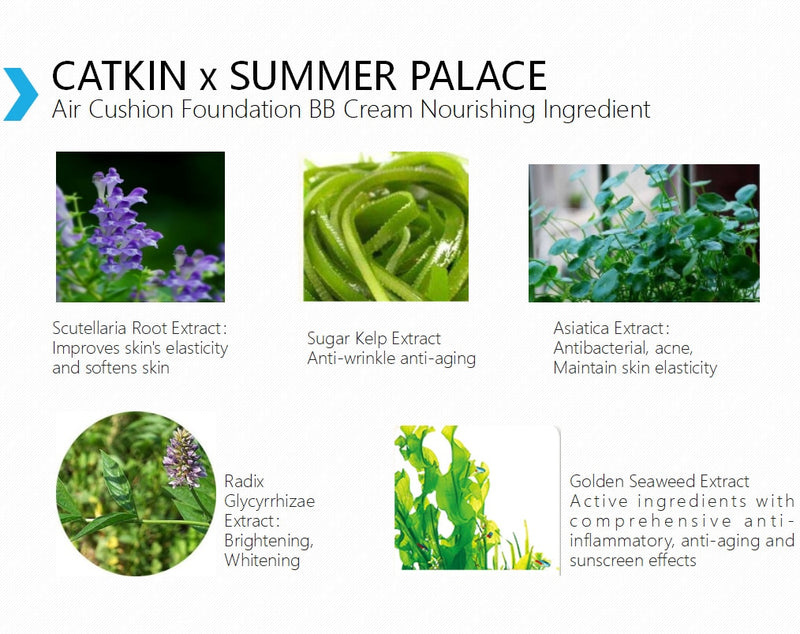 CATKIN x SUMMER PALACE
Air Cushion Foundation BB Cream Nourishing Ingredient

Scutellaria Root Extract: Improves skin's elasticity and softens skin

Sugar Kelp Extract
Anti-wrinkle anti-aging

Asiatica Extract: Antibacterial, acne, Maintain skin elasticity

Radix Glycyrrhizae Extract: Brightening, Whitening

Golden Seaweed Extract
Active ingredients with comprehensive anti-inflammatory, anti-aging and sunscreen effects